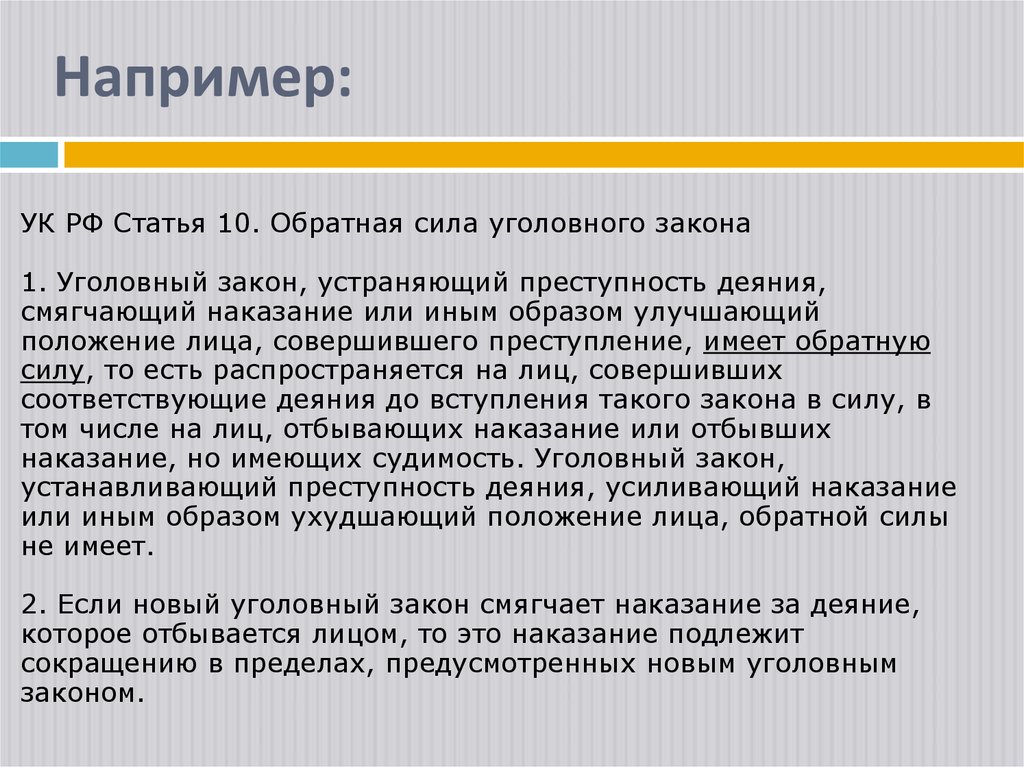 Например:

УК РФ Статья 10. Обратная сила уголовного закона

1. Уголовный закон, устраняющий преступность деяния, смягчающий наказание или иным образом улучшающий положение лица, совершившего преступление, имеет обратную силу, то есть распространяется на лиц, совершивших соответствующие деяния до вступления такого закона в силу, в том числе на лиц, отбывающих наказание или отбывших наказание, но имеющих судимость. Уголовный закон, устанавливающий преступность деяния, усиливающий наказание или иным образом ухудшающий положение лица, обратной силы не имеет.

2. Если новый уголовный закон смягчает наказание за деяние, которое отбывается лицом, то это наказание подлежит сокращению в пределах, предусмотренных новым уголовным законом.